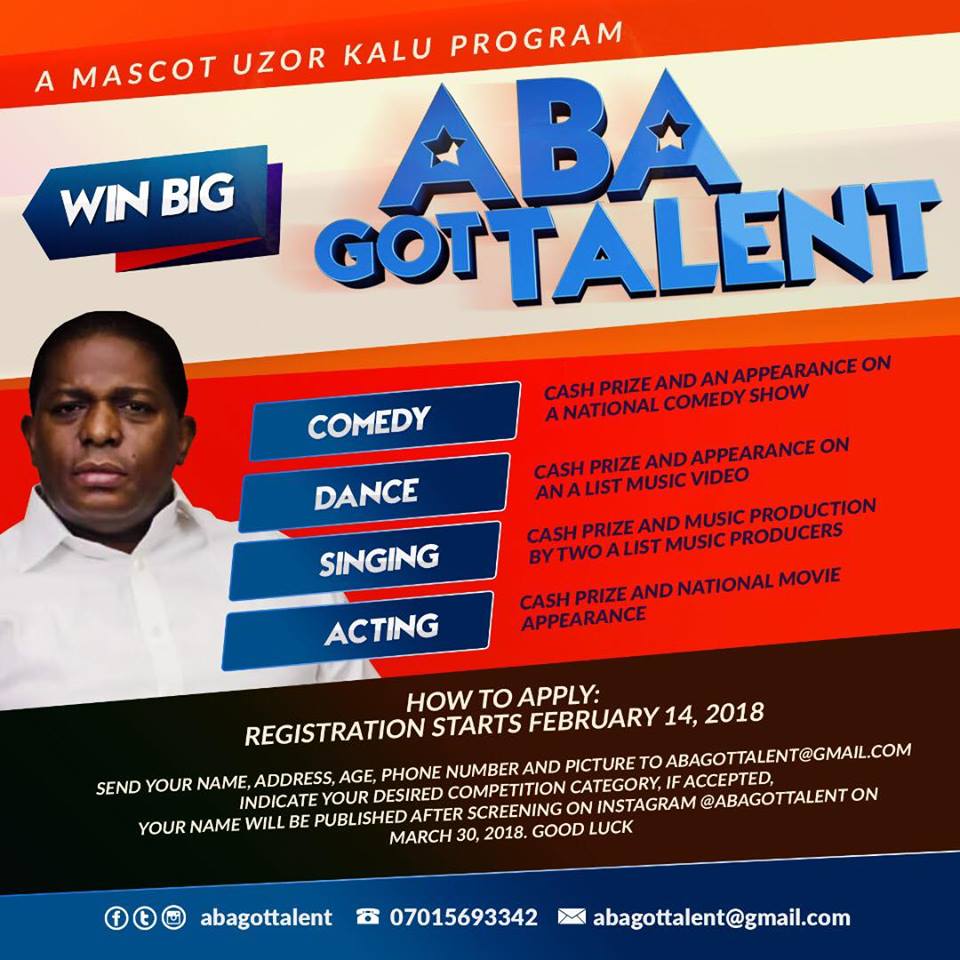 A MASCOT UZOR KALU PROGRAM

WIN BIG

ABA GOT TALENT

COMEDY

CASH PRIZE AND AN APPEARANCE ON A NATIONAL COMEDY SHOW

DANCE

CASH PRIZE AND APPEARANCE ON AN A LIST MUSIC VIDEO

SINGING

CASH PRIZE AND MUSIC PRODUCTION BY TWO A LIST MUSIC PRODUCERS

ACTING

CASH PRIZE AND NATIONAL MOVIE APPEARANCE

HOW TO APPLY:
REGISTRATION STARTS FEBRUARY 14, 2018

SEND YOUR NAME, ADDRESS, AGE, PHONE NUMBER AND PICTURE TO ABAGOTTALENT@GMAIL.COM INDICATE YOUR DESIRED COMPETITION CATEGORY, IF ACCEPTED, YOUR NAME WILL BE PUBLISHED AFTER SCREENING ON INSTAGRAM @ABAGOTTALENT ON MARCH 30, 2018. GOOD LUCK

abagottalent 07015693342 abagottalent@gmail.com